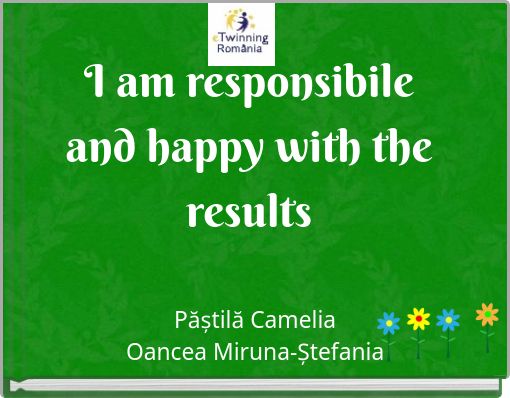 eTwinning
România

I am responsibile and happy with the results

Păștilă Camelia
Oancea Miruna-Ștefania